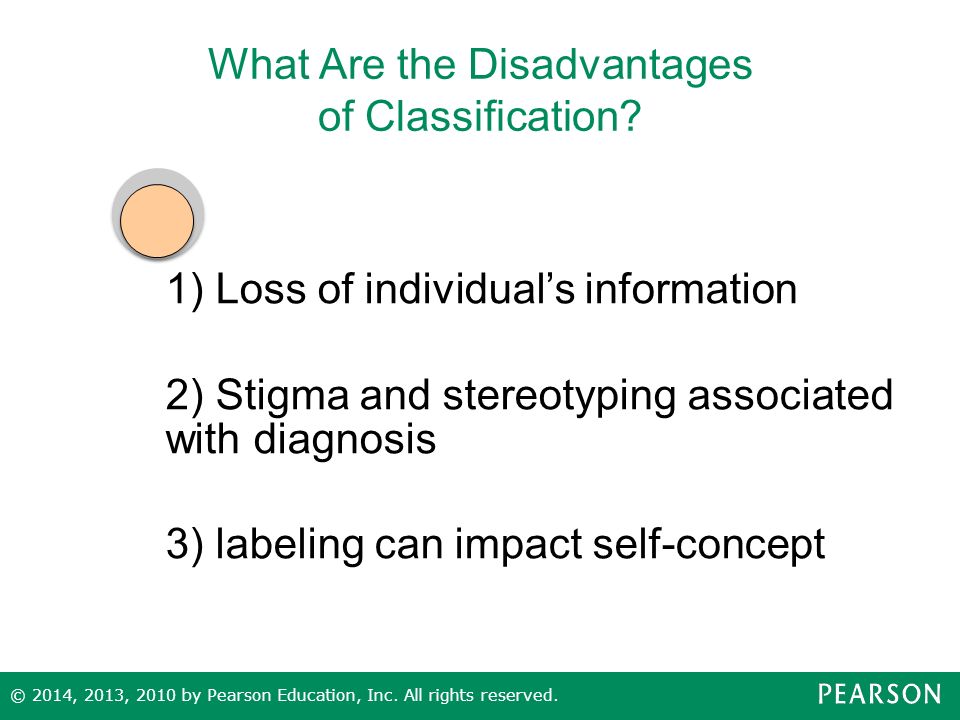 What Are the Disadvantages of Classification?

1) Loss of individual’s information

2) Stigma and stereotyping associated with diagnosis

3) labeling can impact self-concept

© 2014, 2013, 2010 by Pearson Education, Inc. All rights reserved.

PEARSON